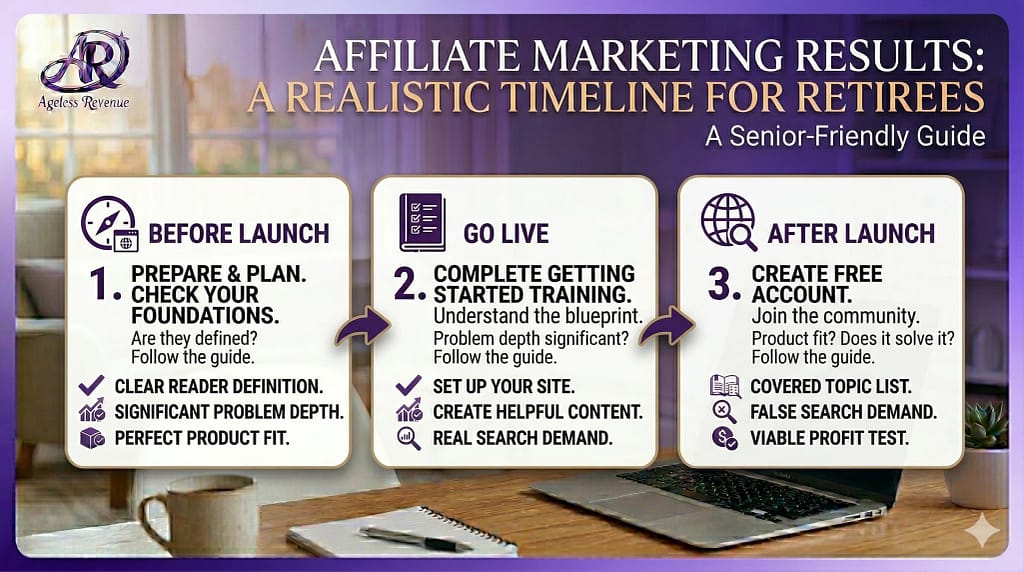 AR
Ageless Revenue

AFFILIATE MARKETING RESULTS:
A REALISTIC TIMELINE FOR RETIREES
A Senior-Friendly Guide

BEFORE LAUNCH
1. PREPARE & PLAN. CHECK YOUR FOUNDATIONS.
Are they defined? Follow the guide.
CLEAR READER DEFINITION.
SIGNIFICANT PROBLEM DEPTH.
PERFECT PRODUCT FIT.

GO LIVE
2. COMPLETE GETTING STARTED TRAINING.
Understand the blueprint.
Problem depth significant? Follow the guide.
SET UP YOUR SITE.
CREATE HELPFUL CONTENT.
REAL SEARCH DEMAND.

AFTER LAUNCH
3. CREATE FREE ACCOUNT.
Join the community.
Product fit? Does it solve it? Follow the guide.
COVERED TOPIC LIST.
FALSE SEARCH DEMAND.
VIABLE PROFIT TEST.